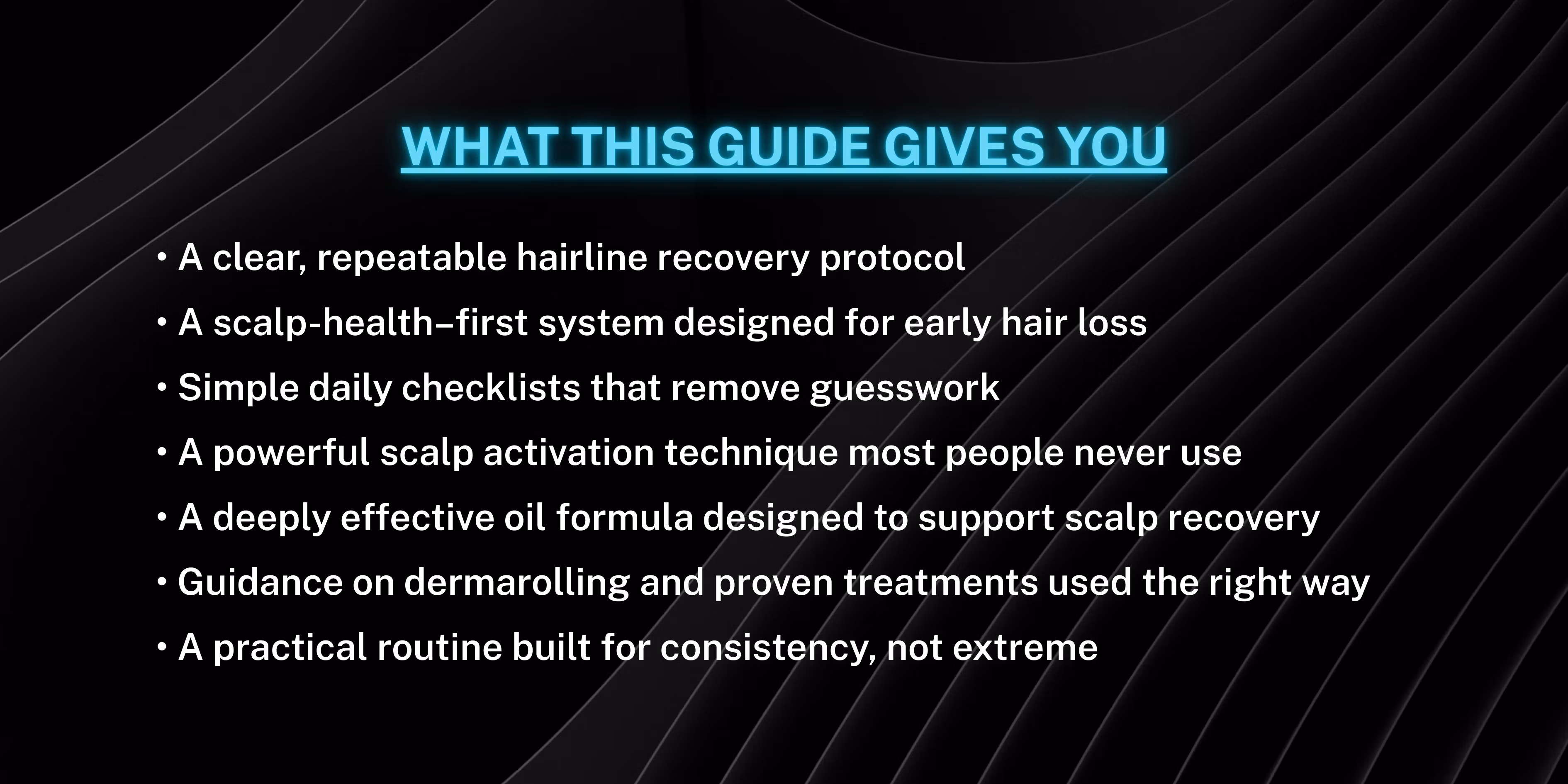 WHAT THIS GUIDE GIVES YOU

• A clear, repeatable hairline recovery protocol
• A scalp-health–first system designed for early hair loss
• Simple daily checklists that remove guesswork
• A powerful scalp activation technique most people never use
• A deeply effective oil formula designed to support scalp recovery
• Guidance on dermarolling and proven treatments used the right way
• A practical routine built for consistency, not extreme